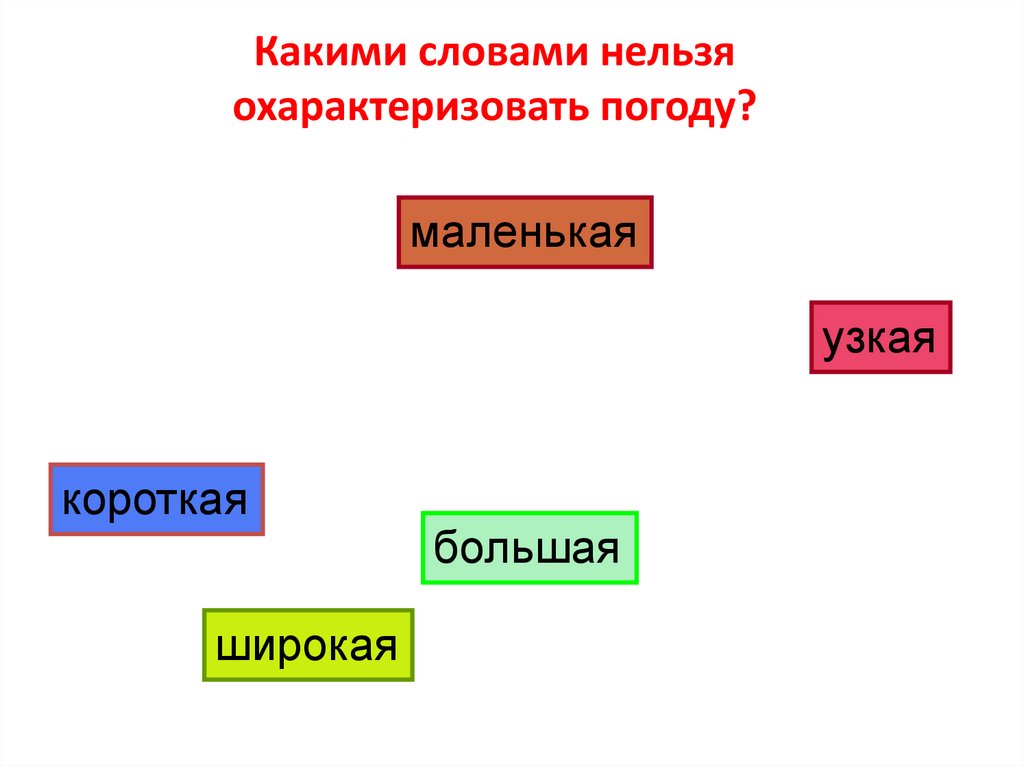 Какими словами нельзя охарактеризовать погоду?

маленькая

узкая

короткая

большая

широкая